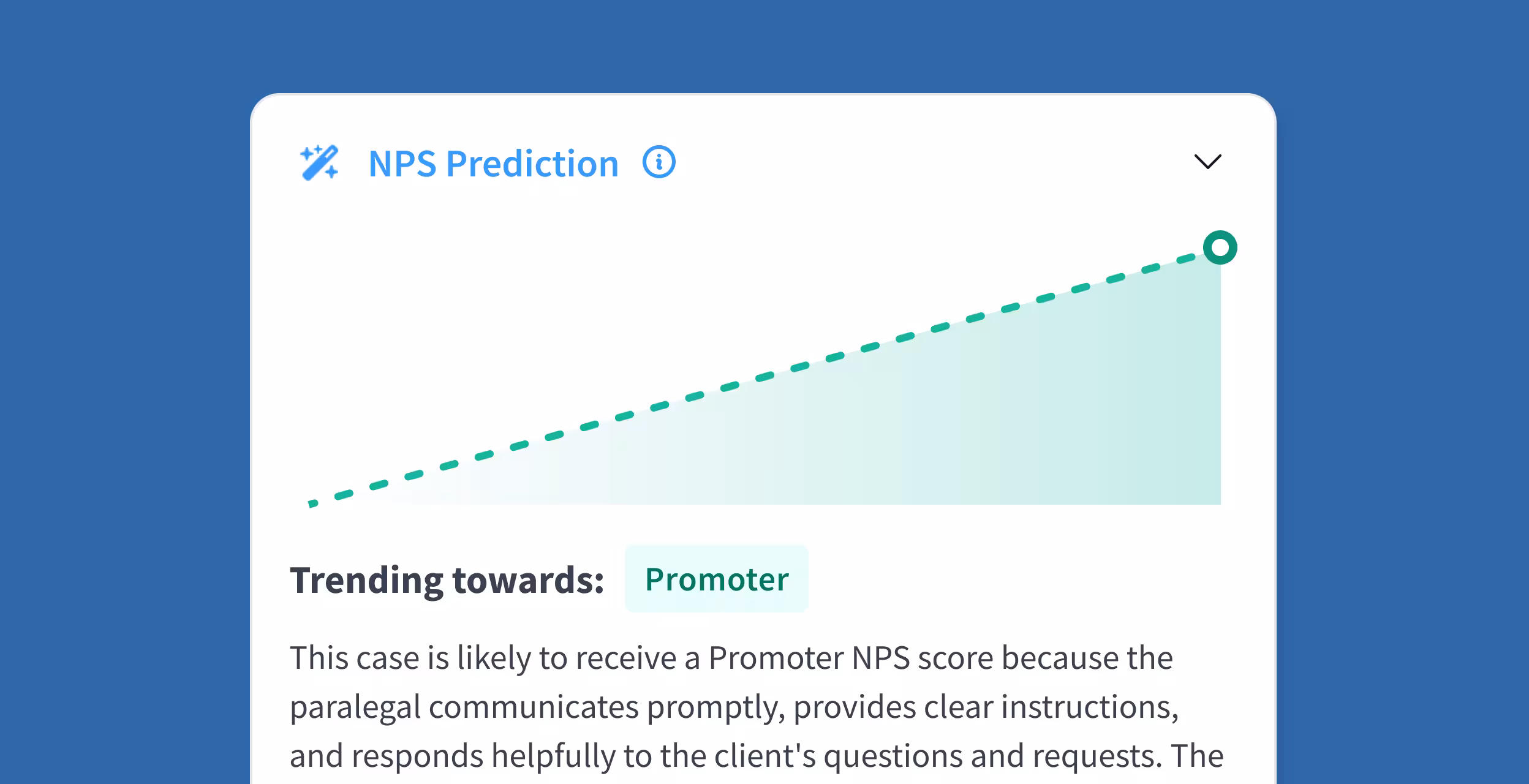 NPS Prediction

Trending towards: Promoter

This case is likely to receive a Promoter NPS score because the paralegal communicates promptly, provides clear instructions, and responds helpfully to the client's questions and requests. The